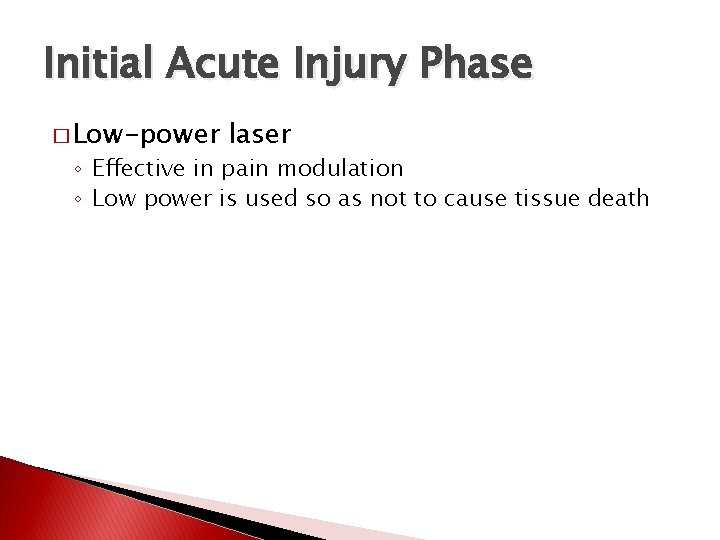 Initial Acute Injury Phase

□ Low-power laser
◦ Effective in pain modulation
◦ Low power is used so as not to cause tissue death